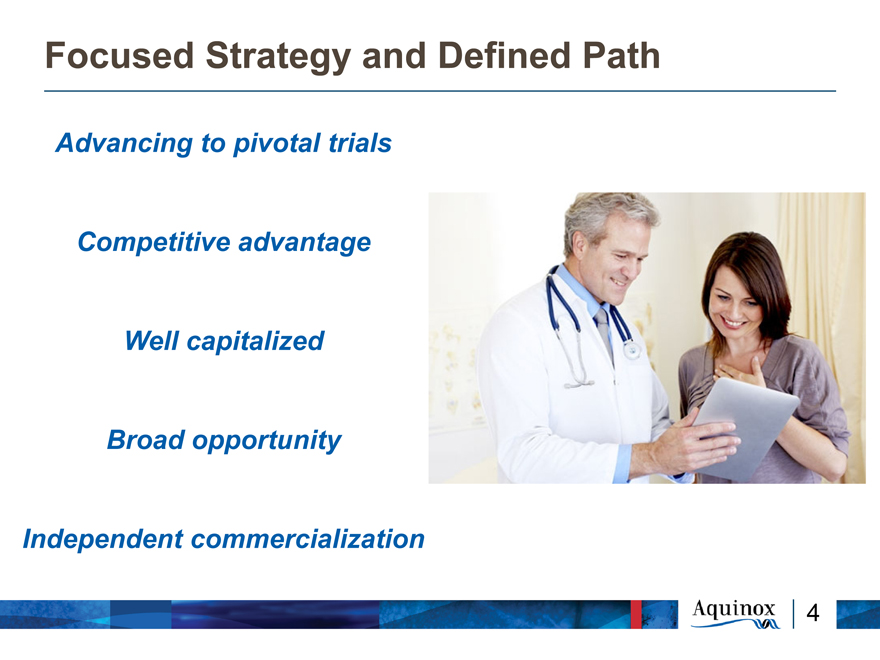 Focused Strategy and Defined Path

Advancing to pivotal trials

Competitive advantage

Well capitalized

Broad opportunity

Independent commercialization

Aquinox

4